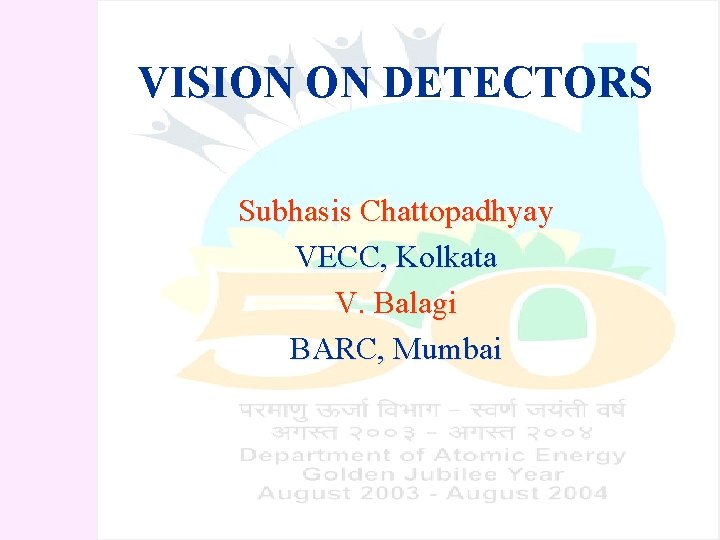 VISION ON DETECTORS

Subhasis Chattopadhyay
VECC, Kolkata
V. Balagi
BARC, Mumbai

परमाणु ऊर्जा विभाग – स्वर्ण जयंती वर्ष
अगस्त २००३ – अगस्त २००४
Department of Atomic Energy
Golden Jubilee Year
August 2003 - August 2004